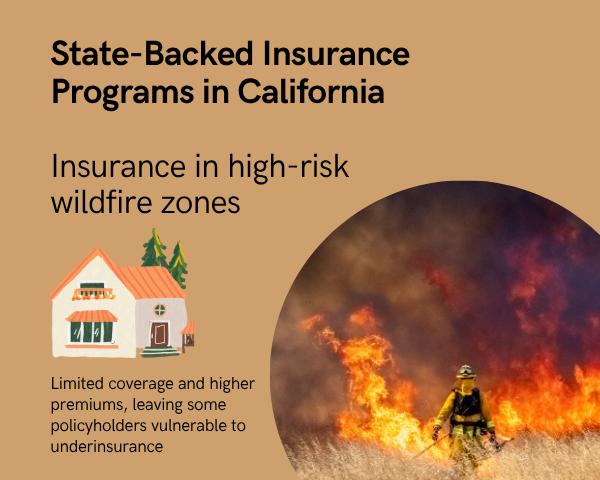 State-Backed Insurance Programs in California

Insurance in high-risk wildfire zones

Limited coverage and higher premiums, leaving some policyholders vulnerable to underinsurance